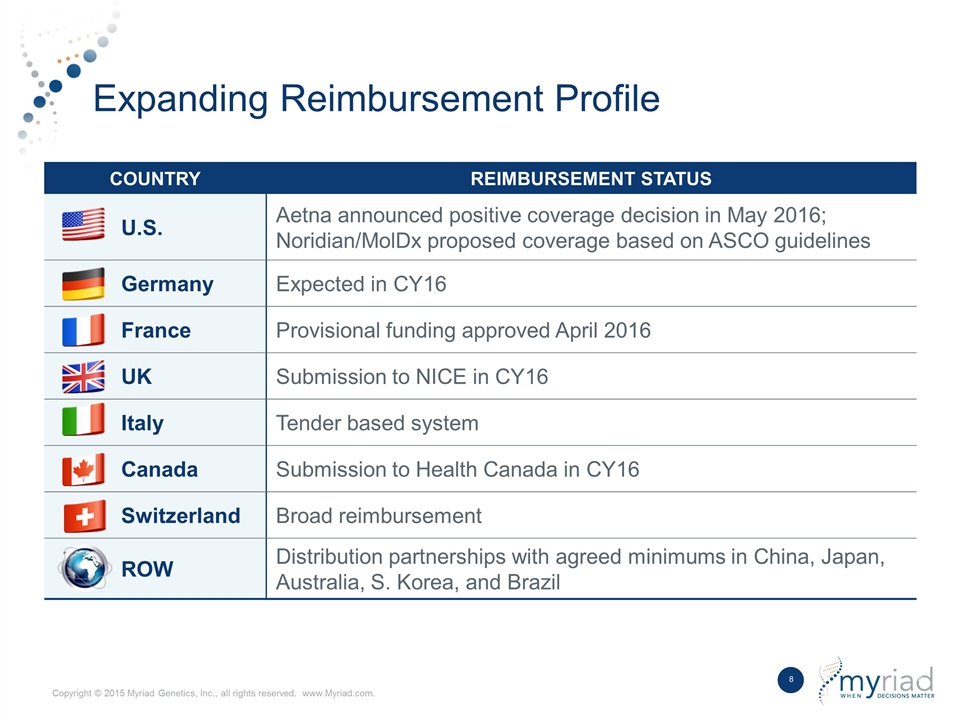 Expanding Reimbursement Profile

| COUNTRY | REIMBURSEMENT STATUS |
|---|---|
| U.S. | Aetna announced positive coverage decision in May 2016; Noridian/MolDx proposed coverage based on ASCO guidelines |
| Germany | Expected in CY16 |
| France | Provisional funding approved April 2016 |
| UK | Submission to NICE in CY16 |
| Italy | Tender based system |
| Canada | Submission to Health Canada in CY16 |
| Switzerland | Broad reimbursement |
| ROW | Distribution partnerships with agreed minimums in China, Japan, Australia, S. Korea, and Brazil |

Copyright © 2015 Myriad Genetics, Inc., all rights reserved. www.Myriad.com.

8

myriad WHEN DECISIONS MATTER